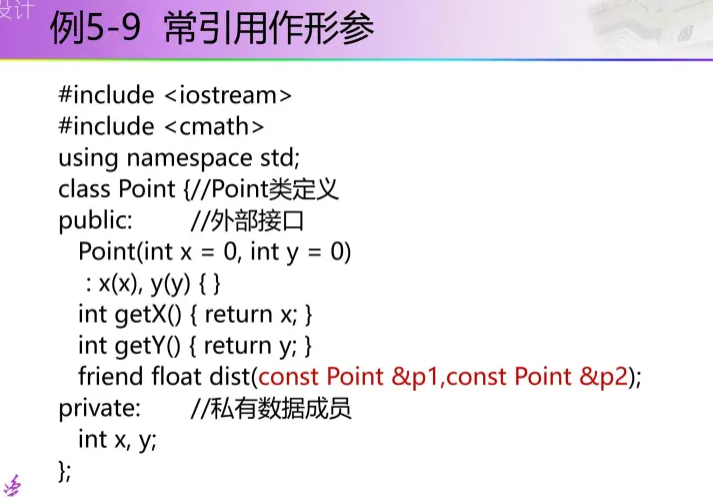 设计

例5-9 常引用作形参

#include <iostream>
#include <cmath>
using namespace std;
class Point {//Point类定义
public:    //外部接口
  Point(int x = 0, int y = 0)
   : x(x), y(y) { }
  int getX() { return x; }
  int getY() { return y; }
  friend float dist(const Point &p1,const Point &p2);
private:    //私有数据成员
  int x, y;
};